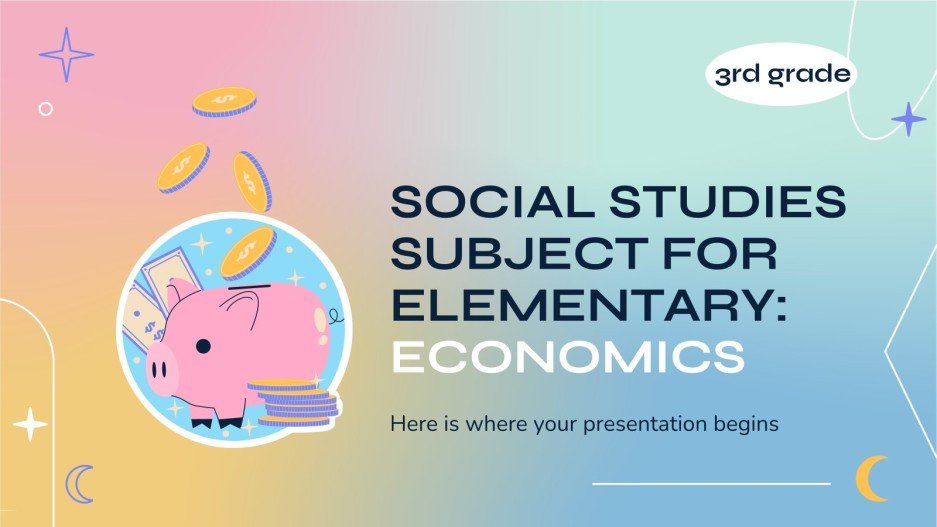 3rd grade

SOCIAL STUDIES SUBJECT FOR ELEMENTARY: ECONOMICS

Here is where your presentation begins